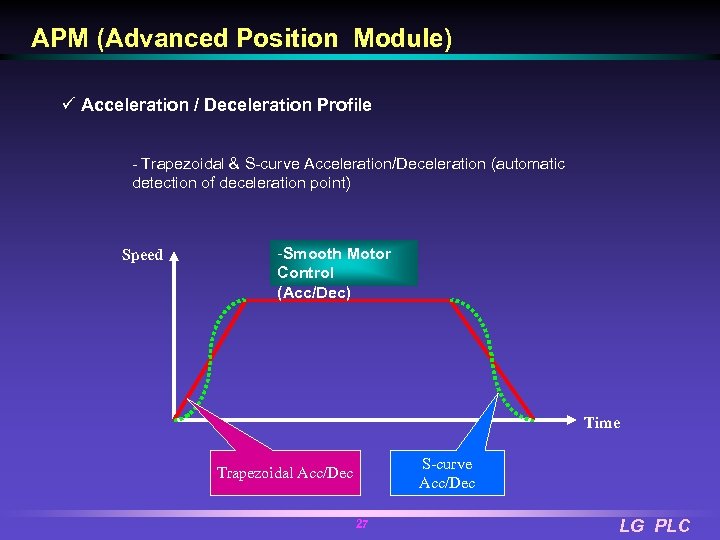 APM (Advanced Position  Module)

✓ Acceleration / Deceleration Profile

- Trapezoidal & S-curve Acceleration/Deceleration (automatic detection of deceleration point)

Speed

-Smooth Motor Control (Acc/Dec)

Time

Trapezoidal Acc/Dec

S-curve Acc/Dec

27

LG PLC